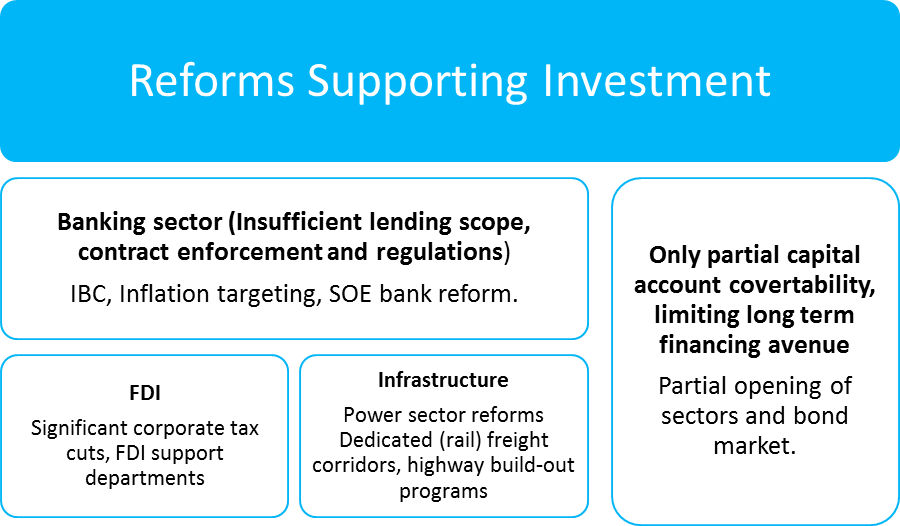 Reforms Supporting Investment

Banking sector (Insufficient lending scope, contract enforcement and regulations)

IBC, Inflation targeting, SOE bank reform.

FDI

Significant corporate tax cuts, FDI support departments

Infrastructure

Power sector reforms
Dedicated (rail) freight corridors, highway build-out programs

Only partial capital account covertability, limiting long term financing avenue

Partial opening of sectors and bond market.